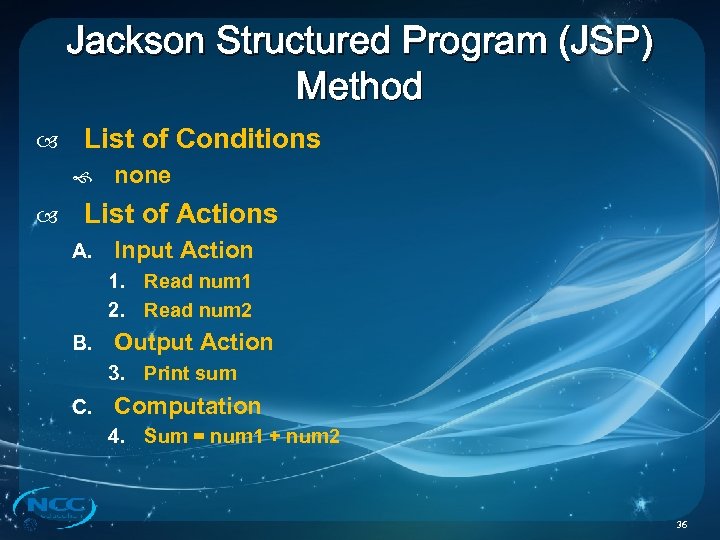 Jackson Structured Program (JSP) Method

List of Conditions

none

List of Actions

A. Input Action

1. Read num1

2. Read num2

B. Output Action

3. Print sum

C. Computation

4. Sum = num1 + num2

NCC

36